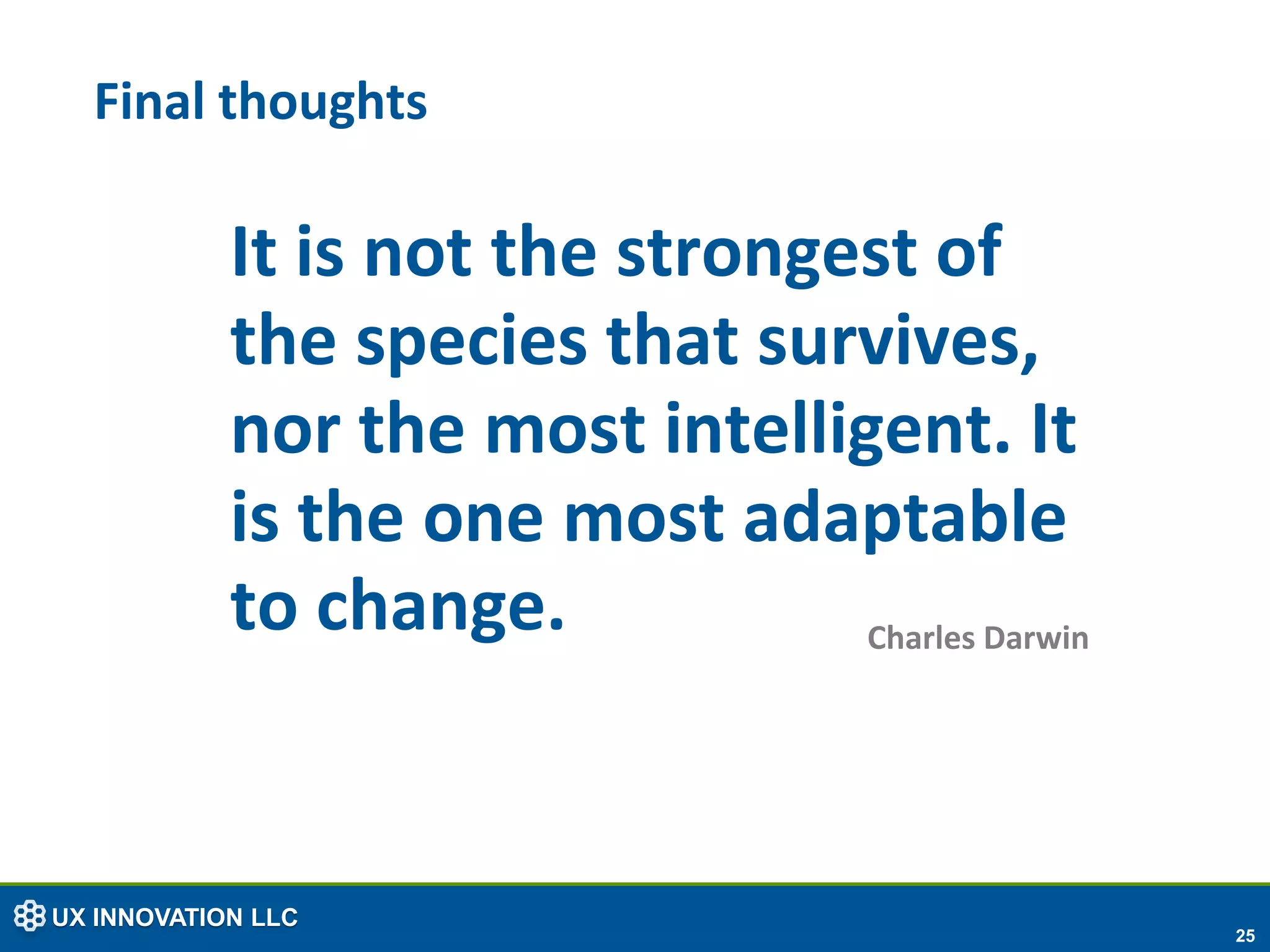 Final thoughts

It is not the strongest of the species that survives, nor the most intelligent. It is the one most adaptable to change.

Charles Darwin

UX INNOVATION LLC

25